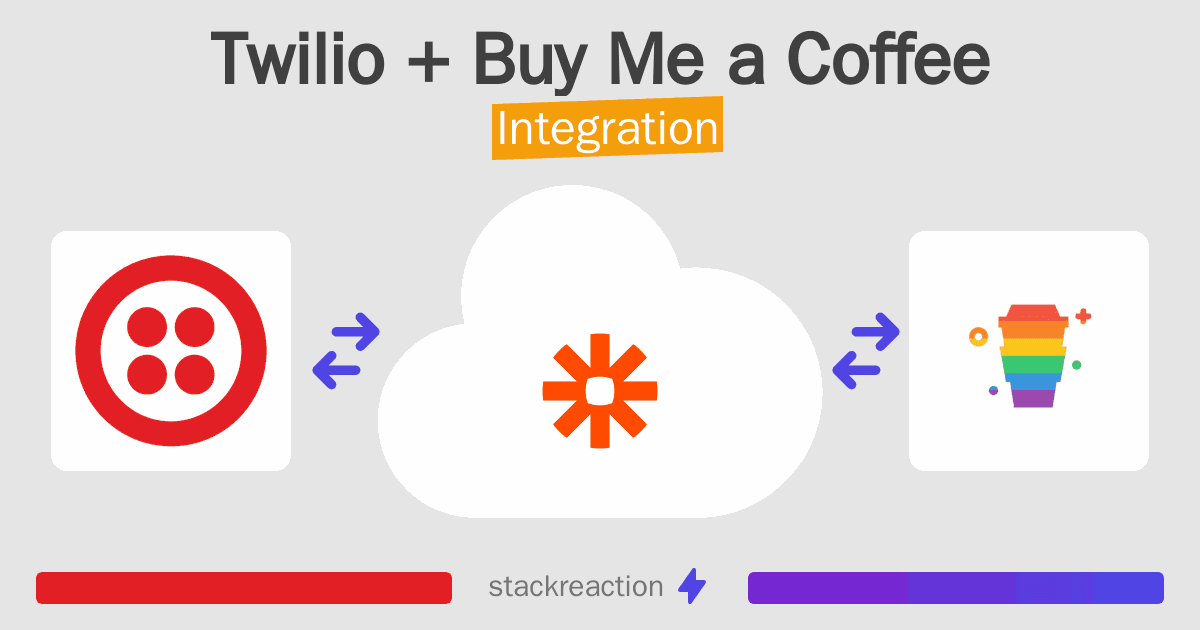 Twilio + Buy Me a Coffee
Integration

stackreaction